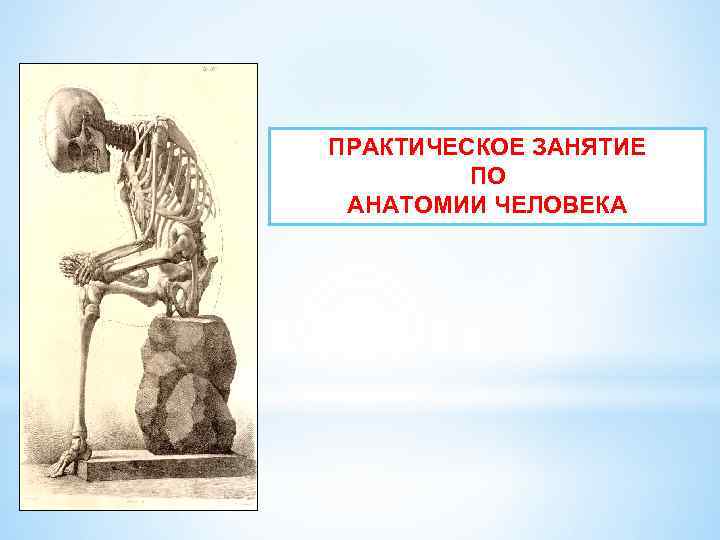 ПРАКТИЧЕСКОЕ ЗАНЯТИЕ
ПО
АНАТОМИИ ЧЕЛОВЕКА